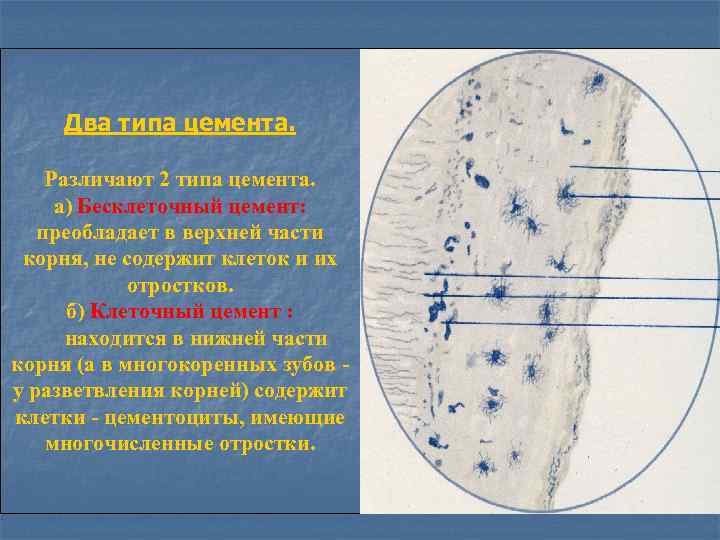 Два типа цемента.

Различают 2 типа цемента.
а) Бесклеточный цемент: преобладает в верхней части корня, не содержит клеток и их отростков.
б) Клеточный цемент : находится в нижней части корня (а в многокоренных зубов - у разветвления корней) содержит клетки - цементоциты, имеющие многочисленные отростки.